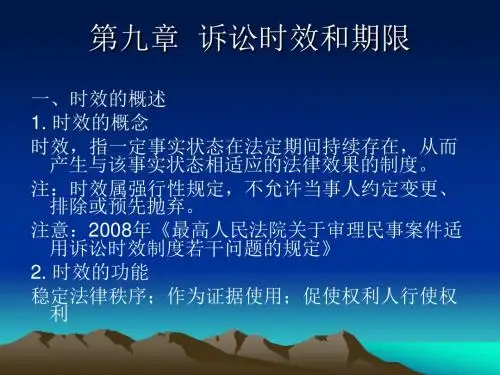 第九章 诉讼时效和期限

一、时效的概述

1. 时效的概念

时效，指一定事实状态在法定期间持续存在，从而产生与该事实状态相适应的法律效果的制度。

注：时效属强行性规定，不允许当事人约定变更、排除或预先抛弃。

注意：2008年《最高人民法院关于审理民事案件适用诉讼时效制度若干问题的规定》

2. 时效的功能

稳定法律秩序；作为证据使用；促使权利人行使权利